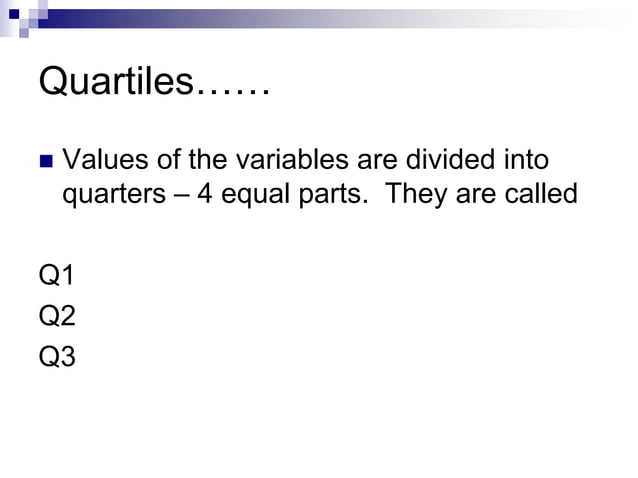 Quartiles……

Values of the variables are divided into quarters – 4 equal parts. They are called

Q1
Q2
Q3